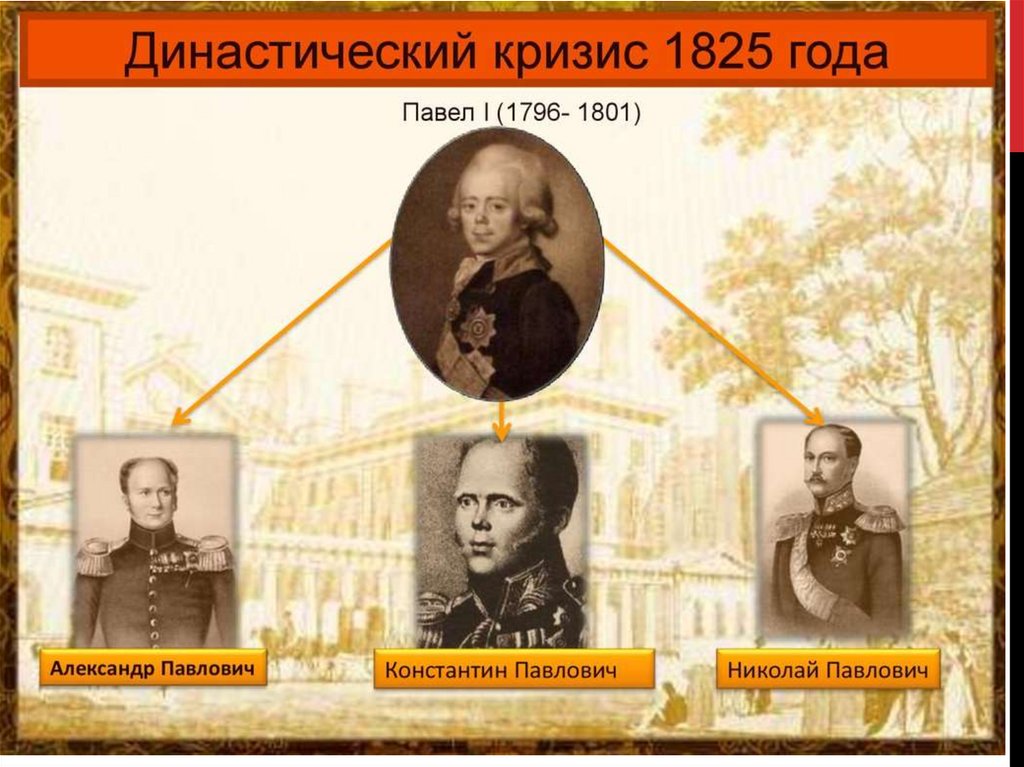 Династический кризис 1825 года

Павел I (1796- 1801)

Александр Павлович

Константин Павлович

Николай Павлович